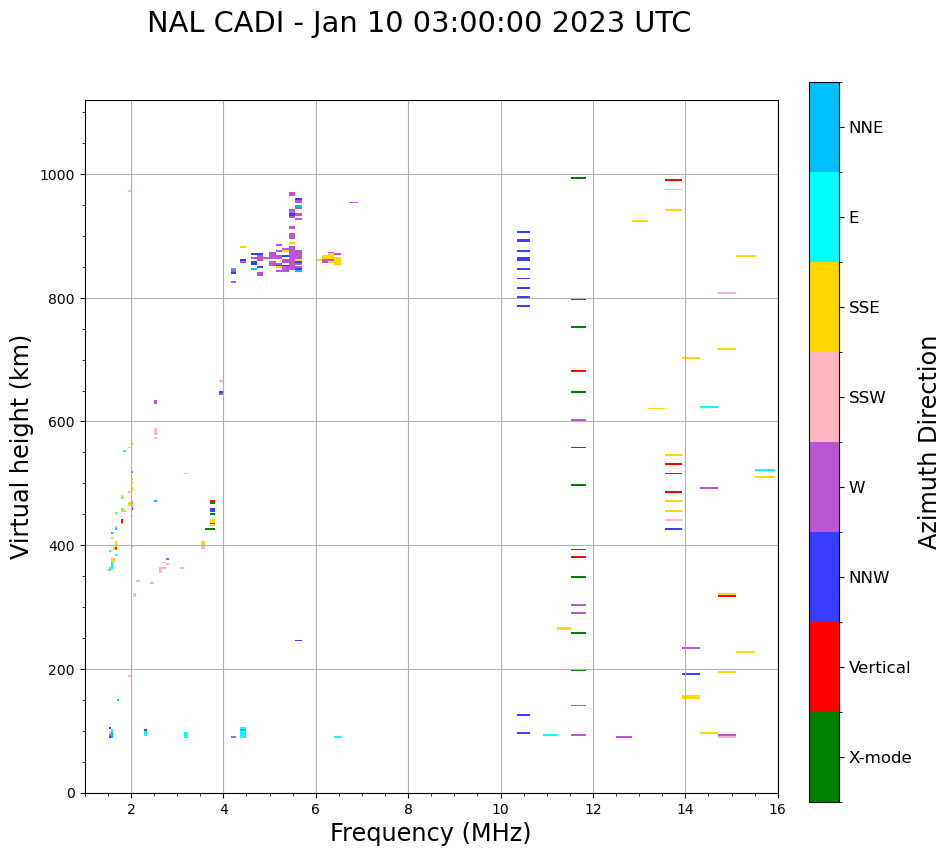 NAL CADI - Jan 10 03:00:00 2023 UTC

Virtual height (km)

1000
800
600
400
200
0

2
4
6
8
10
12
14
16

Frequency (MHz)

NNE
E
SSE
SSW
W
NNW
Vertical
X-mode

Azimuth Direction